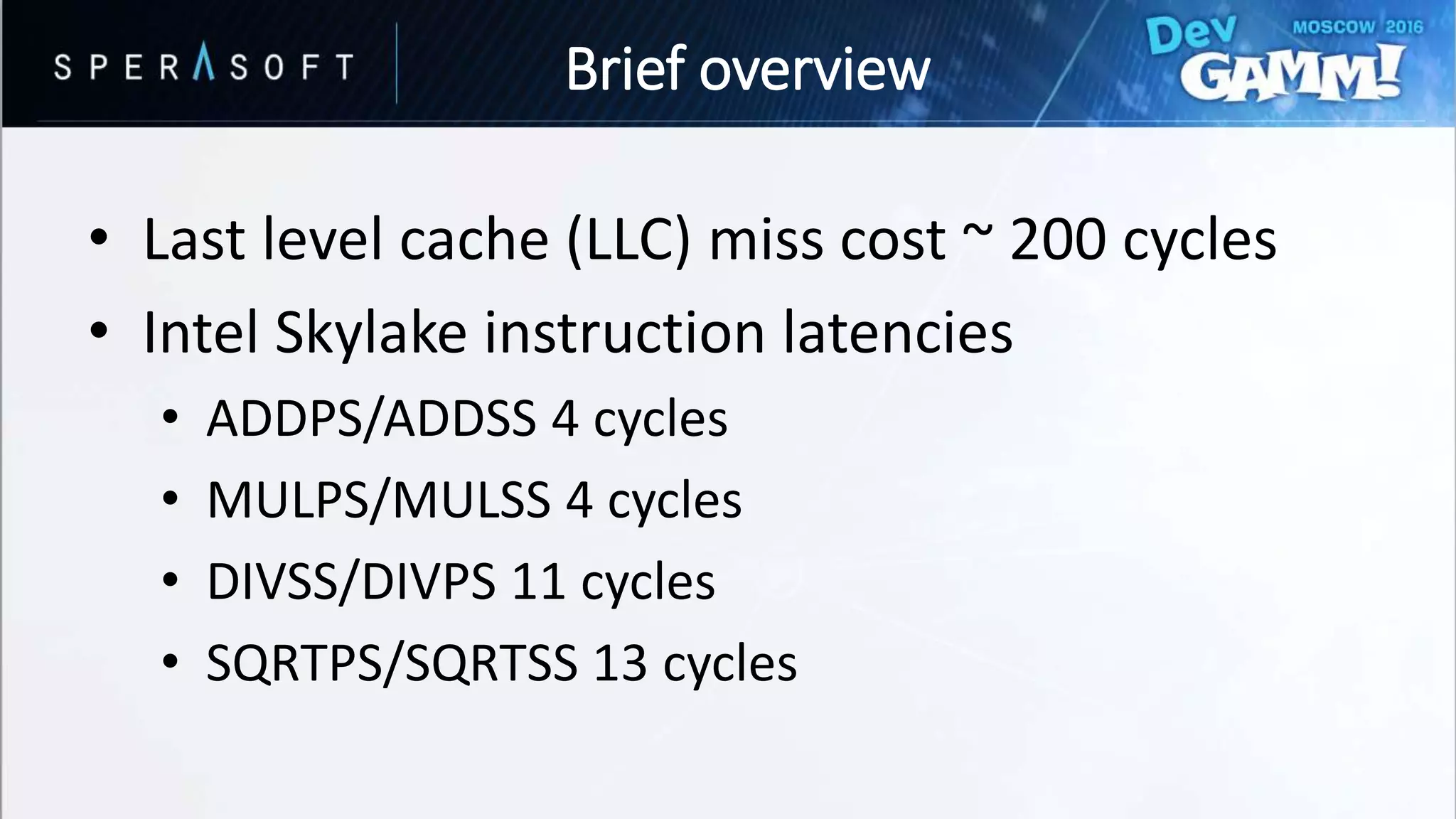 SPERASOFT

Brief overview

Dev GAMM! MOSCOW 2016

• Last level cache (LLC) miss cost ~ 200 cycles
• Intel Skylake instruction latencies
  • ADDPS/ADDSS 4 cycles
  • MULPS/MULSS 4 cycles
  • DIVSS/DIVPS 11 cycles
  • SQRTPS/SQRTSS 13 cycles